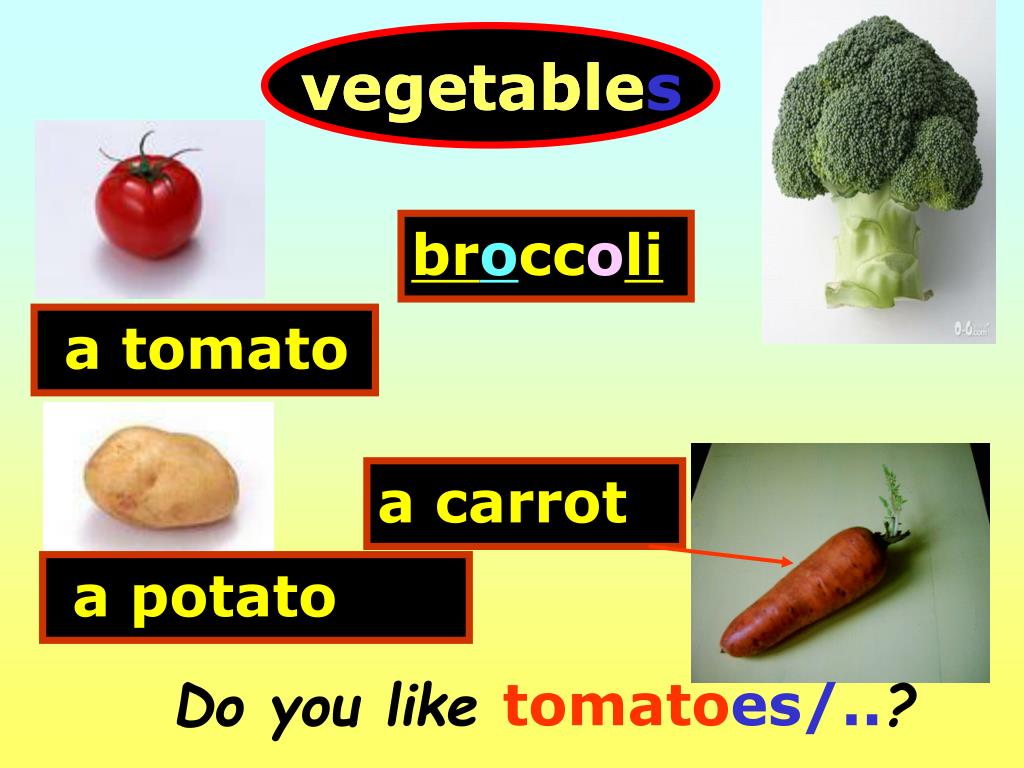 vegetables

broccoli

a tomato

a carrot

a potato

Do you like tomatoes/..?